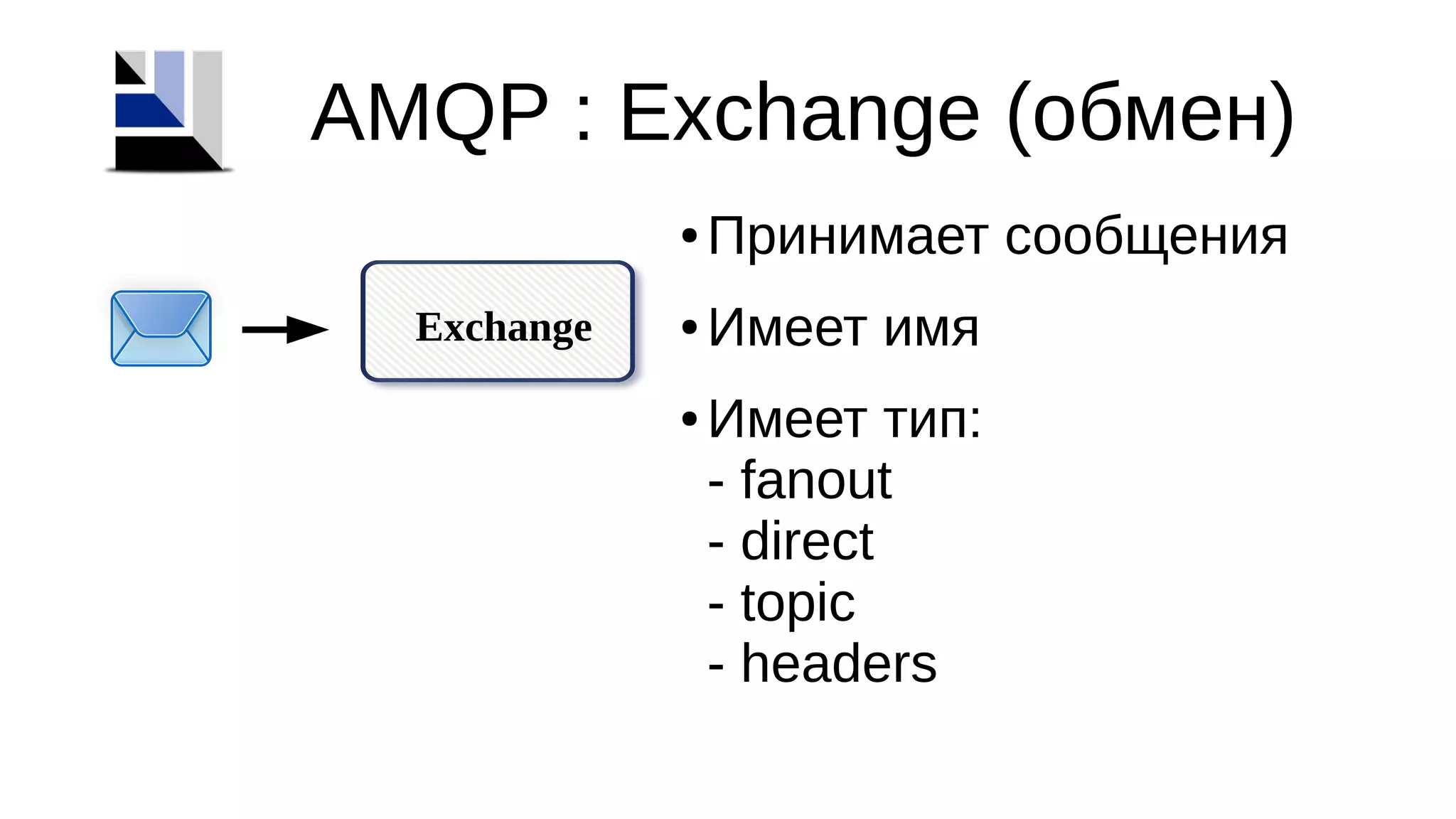 AMQP : Exchange (обмен)

Exchange

• Принимает сообщения

• Имеет имя

• Имеет тип:
- fanout
- direct
- topic
- headers